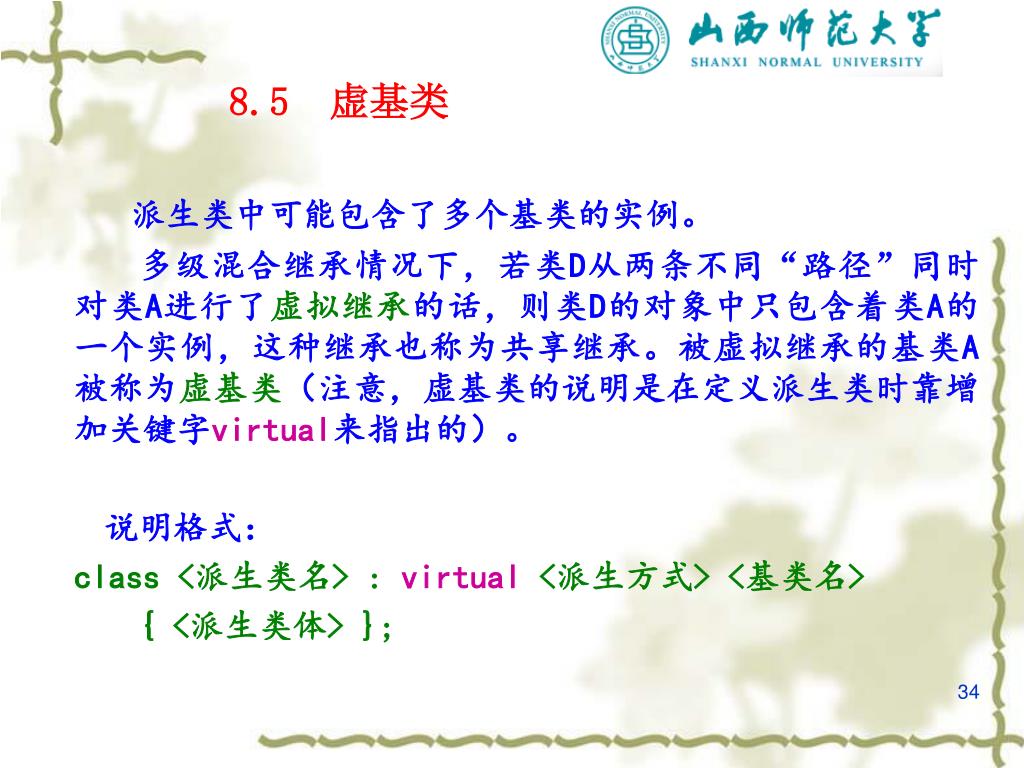 山西师范大学
SHANXI NORMAL UNIVERSITY

8.5 虚基类

派生类中可能包含了多个基类的实例。

多级混合继承情况下，若类D从两条不同“路径”同时对类A进行了虚拟继承的话，则类D的对象中只包含着类A的一个实例，这种继承也称为共享继承。被虚拟继承的基类A被称为虚基类（注意，虚基类的说明是在定义派生类时靠增加关键字virtual来指出的）。

说明格式：
class <派生类名> : virtual <派生方式> <基类名>
{ <派生类体> };

34